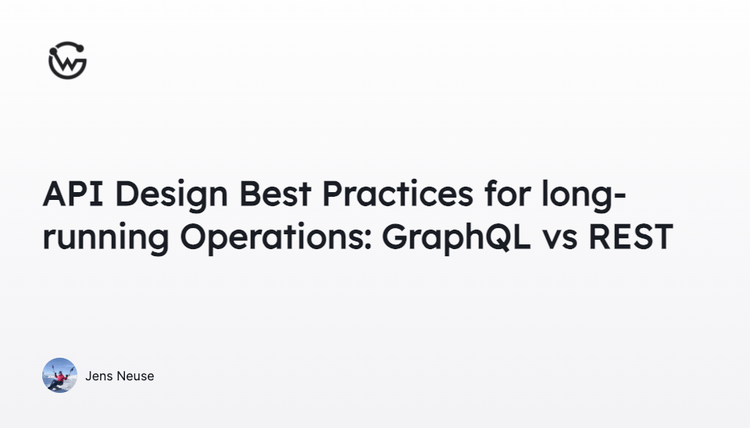 API Design Best Practices for long-running Operations: GraphQL vs REST

Jens Neuse